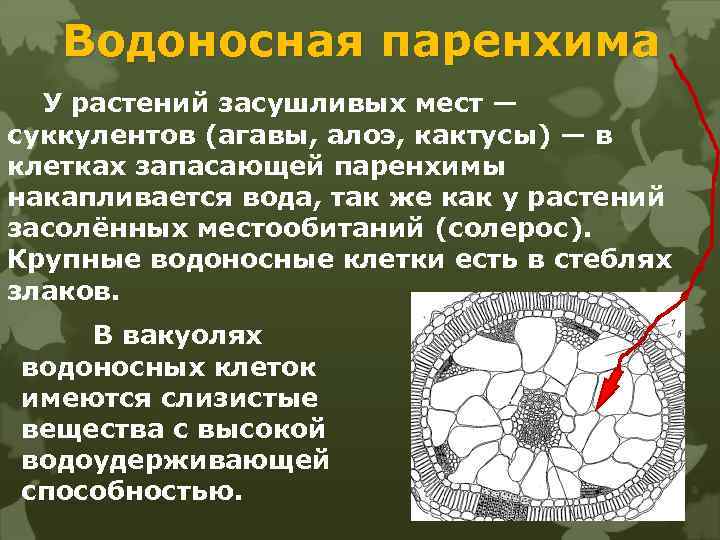 Водоносная паренхима

У растений засушливых мест — суккулентов (агавы, алоэ, кактусы) — в клетках запасающей паренхимы накапливается вода, так же как у растений засолённых местообитаний (солерос). Крупные водоносные клетки есть в стеблях злаков.

В вакуолях водоносных клеток имеются слизистые вещества с высокой водоудерживающей способностью.

7
6